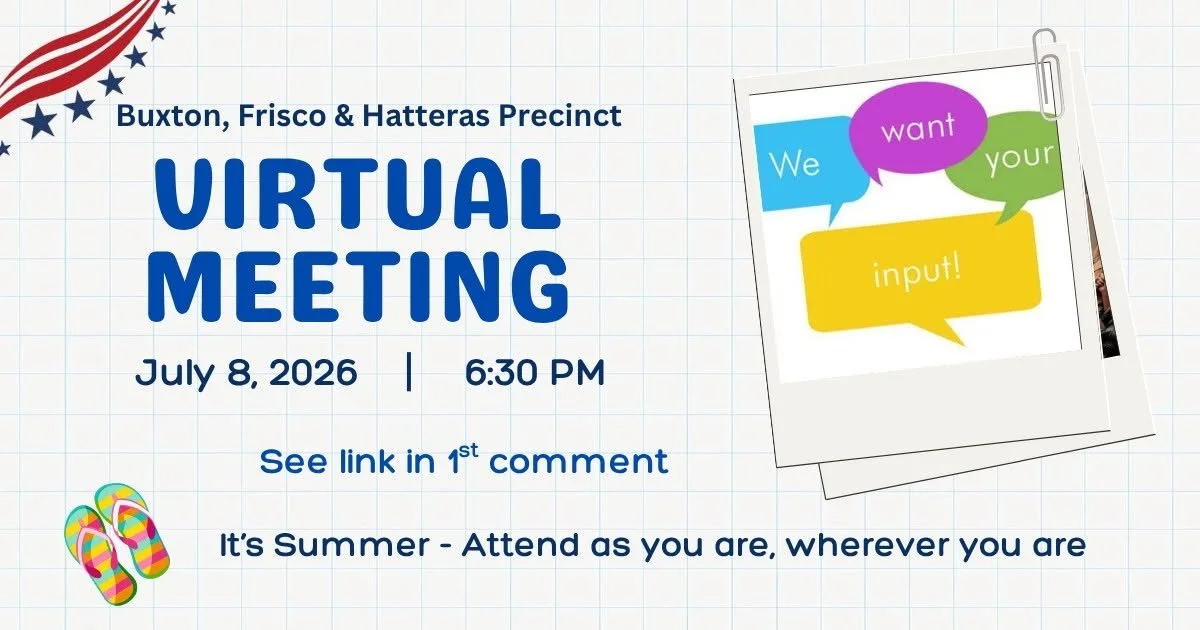 Buxton, Frisco & Hatteras Precinct

VIRTUAL MEETING

July 8, 2026 | 6:30 PM

See link in 1$^{st}$ comment

It's Summer - Attend as you are, wherever you are

We want your input!